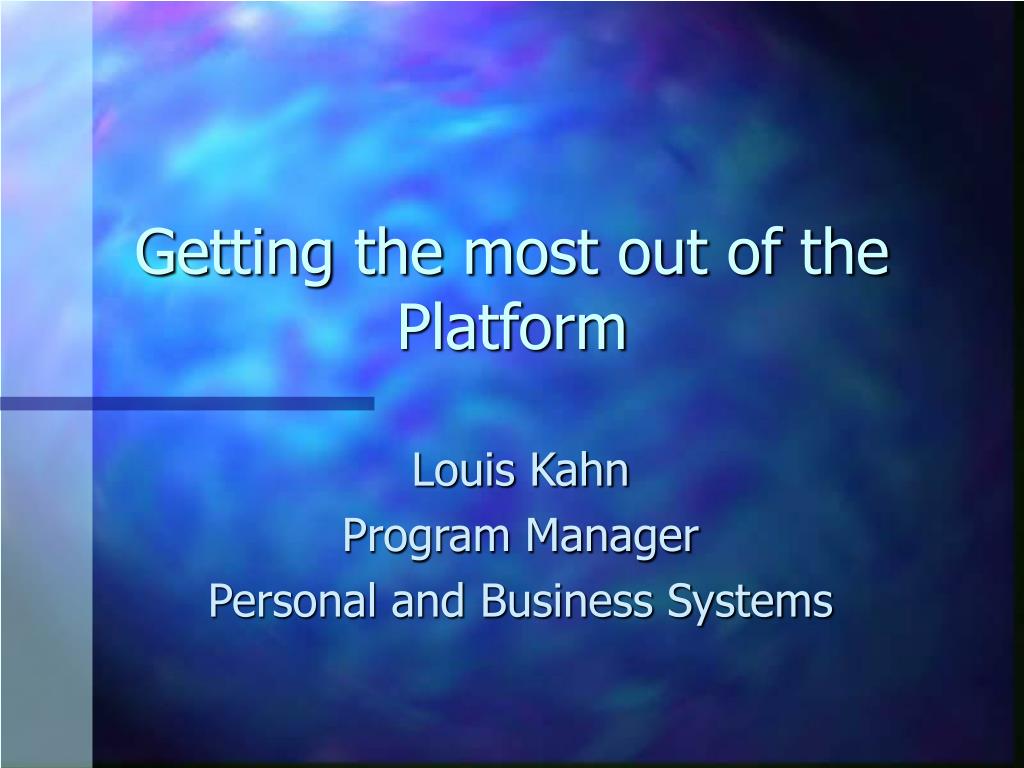 Getting the most out of the Platform

Louis Kahn
Program Manager
Personal and Business Systems